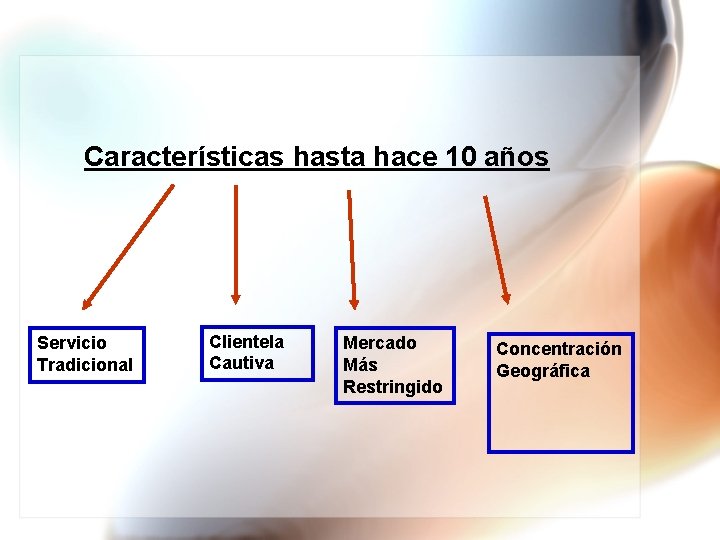 Características hasta hace 10 años

Servicio Tradicional

Clientela Cautiva

Mercado Más Restringido

Concentración Geográfica